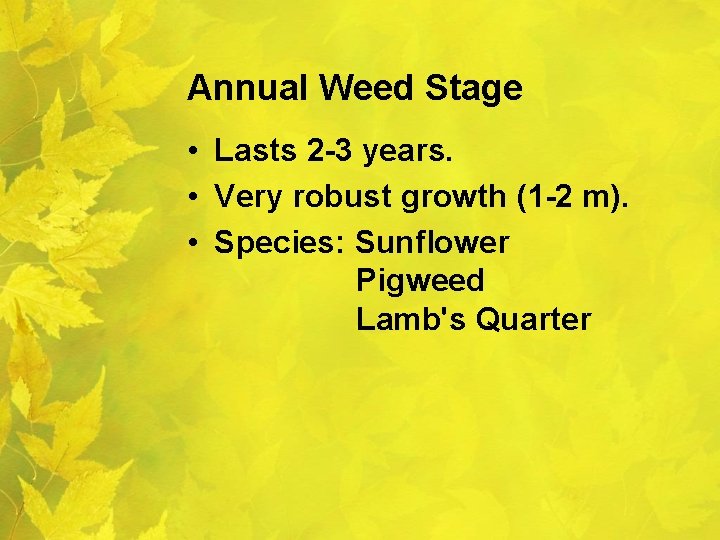 Annual Weed Stage

• Lasts 2-3 years.
• Very robust growth (1-2 m).
• Species: Sunflower
Pigweed
Lamb's Quarter